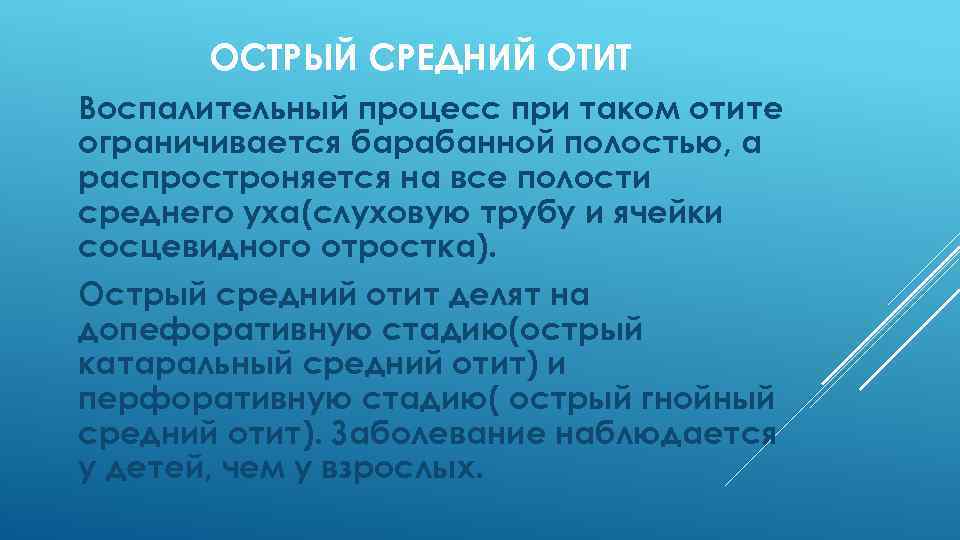 ОСТРЫЙ СРЕДНИЙ ОТИТ

Воспалительный процесс при таком отите ограничивается барабанной полостью, а распростроняется на все полости среднего уха(слуховую трубу и ячейки сосцевидного отростка).

Острый средний отит делят на допефоративную стадию(острый катаральный средний отит) и перфоративную стадию( острый гнойный средний отит). Заболевание наблюдается у детей, чем у взрослых.